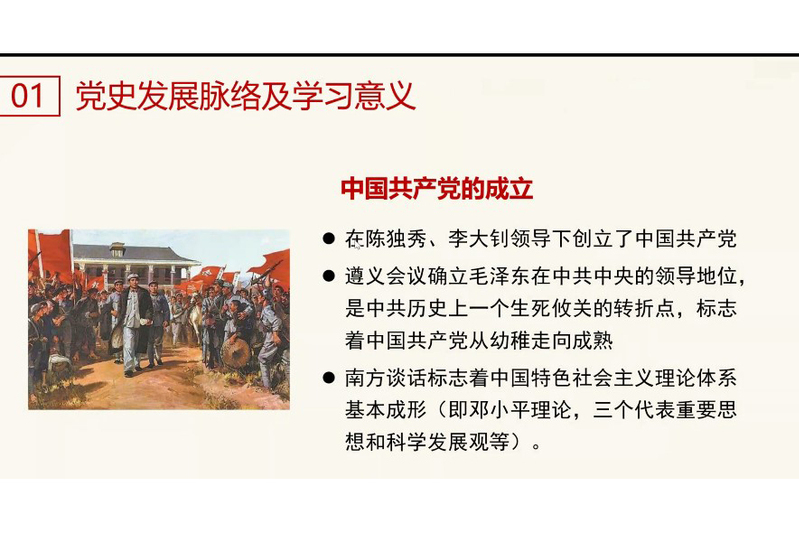 01 党史发展脉络及学习意义

中国共产党的成立

● 在陈独秀、李大钊领导下创立了中国共产党

● 遵义会议确立毛泽东在中共中央的领导地位，是中共历史上一个生死攸关的转折点，标志着中国共产党从幼稚走向成熟

● 南方谈话标志着中国特色社会主义理论体系基本成形（即邓小平理论，三个代表重要思想和科学发展观等）。